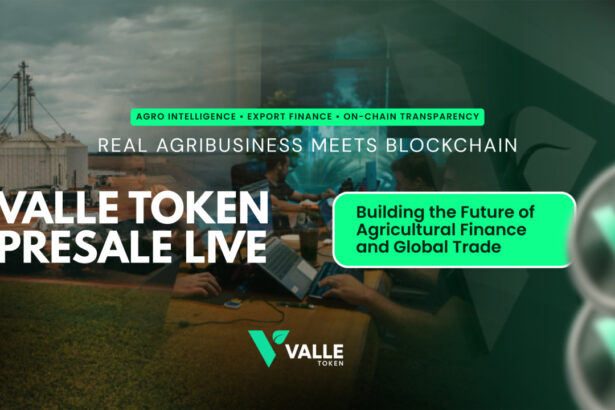 AGRO INTELLIGENCE • EXPORT FINANCE • ON-CHAIN TRANSPARENCY

REAL AGRIBUSINESS MEETS BLOCKCHAIN

VALLE TOKEN PRESALE LIVE

Building the Future of Agricultural Finance and Global Trade

VALLE TOKEN